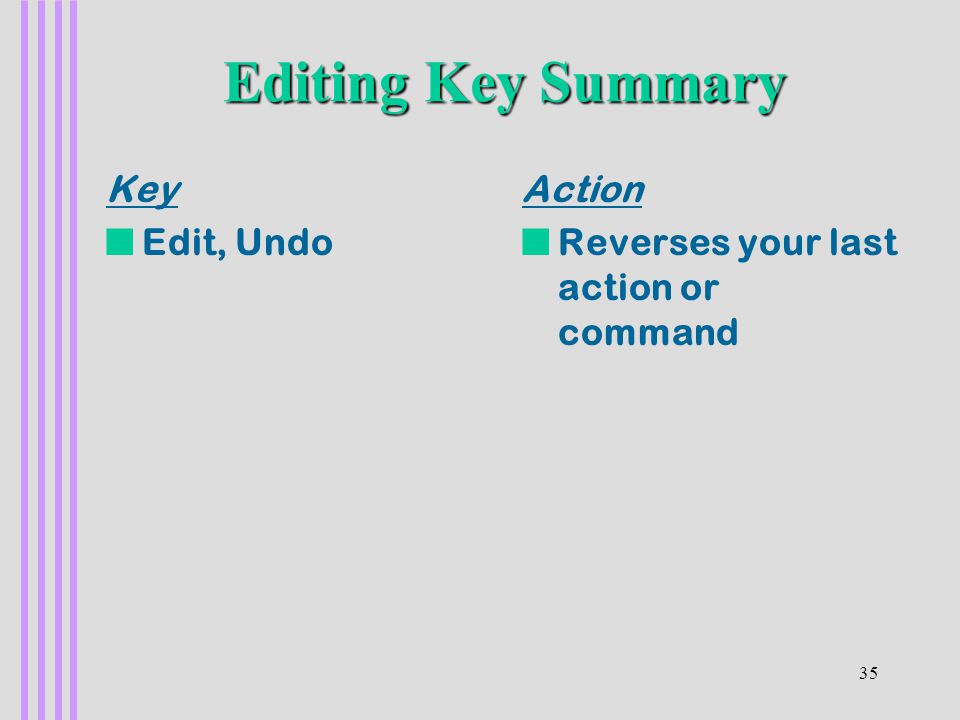 Editing Key Summary

Key

Edit, Undo

Action

Reverses your last action or command

35